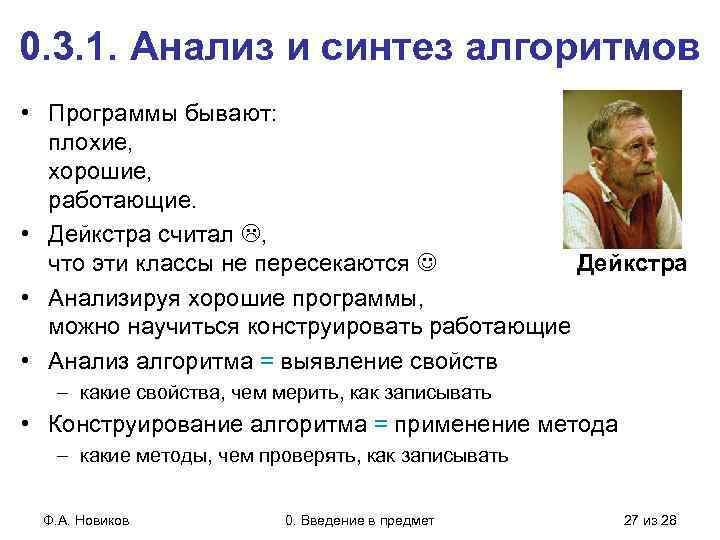 0.3.1. Анализ и синтез алгоритмов

• Программы бывают:
плохие,
хорошие,
работающие.

• Дейкстра считал ☹,
что эти классы не пересекаются ☺

Дейкстра

• Анализируя хорошие программы, можно научиться конструировать работающие

• Анализ алгоритма = выявление свойств
– какие свойства, чем мерить, как записывать

• Конструирование алгоритма = применение метода
– какие методы, чем проверять, как записывать

Ф.А. Новиков

0. Введение в предмет

27 из 28